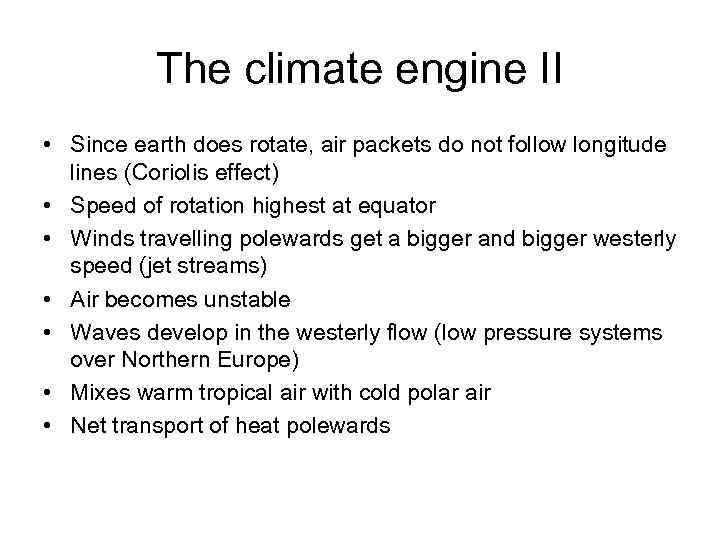 The climate engine II

• Since earth does rotate, air packets do not follow longitude lines (Coriolis effect)
• Speed of rotation highest at equator
• Winds travelling polewards get a bigger and bigger westerly speed (jet streams)
• Air becomes unstable
• Waves develop in the westerly flow (low pressure systems over Northern Europe)
• Mixes warm tropical air with cold polar air
• Net transport of heat polewards